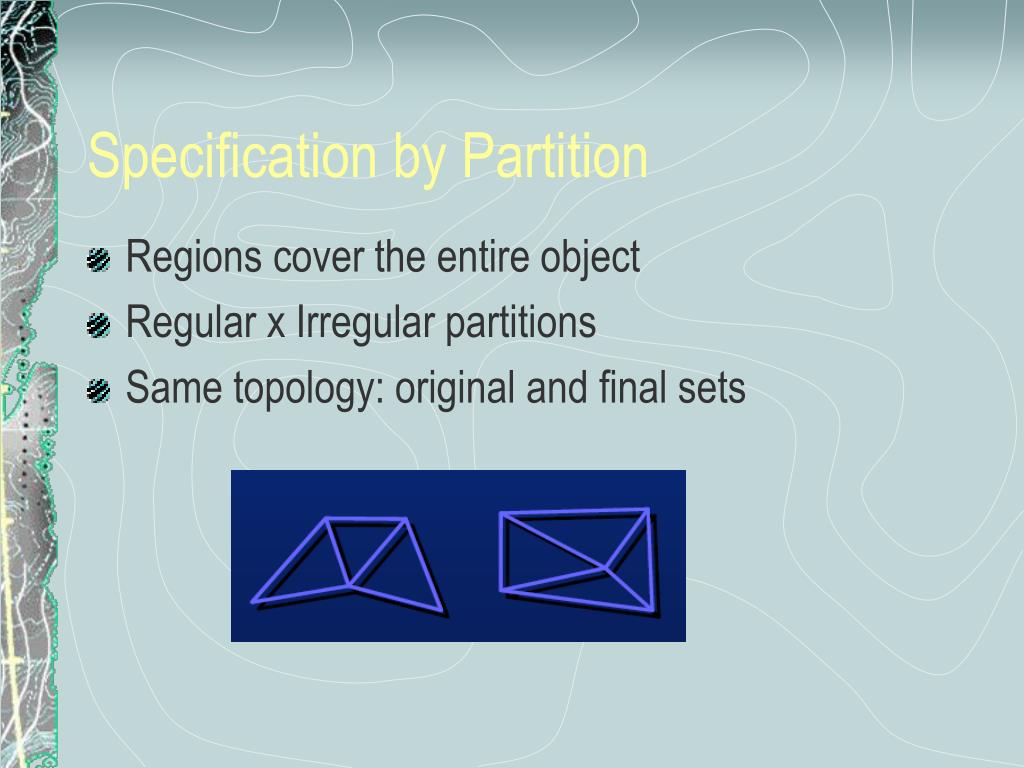 Specification by Partition

Regions cover the entire object

Regular x Irregular partitions

Same topology: original and final sets